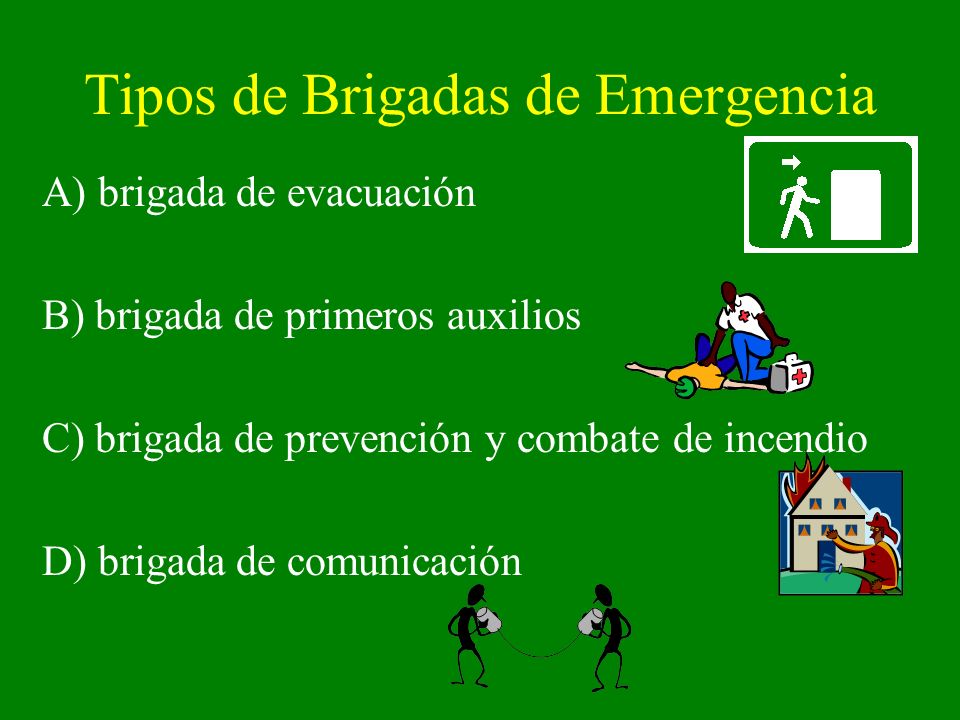 Tipos de Brigadas de Emergencia

A) brigada de evacuación

B) brigada de primeros auxilios

C) brigada de prevención y combate de incendio

D) brigada de comunicación